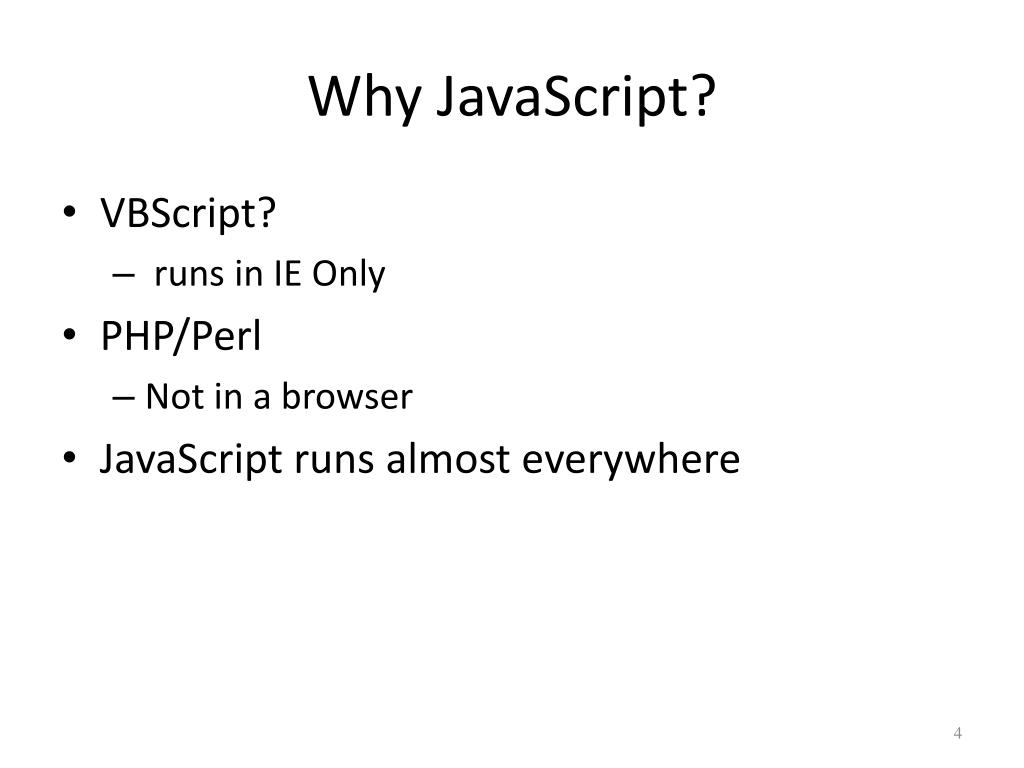 Why JavaScript?

• VBScript?
  – runs in IE Only
• PHP/Perl
  – Not in a browser
• JavaScript runs almost everywhere

4